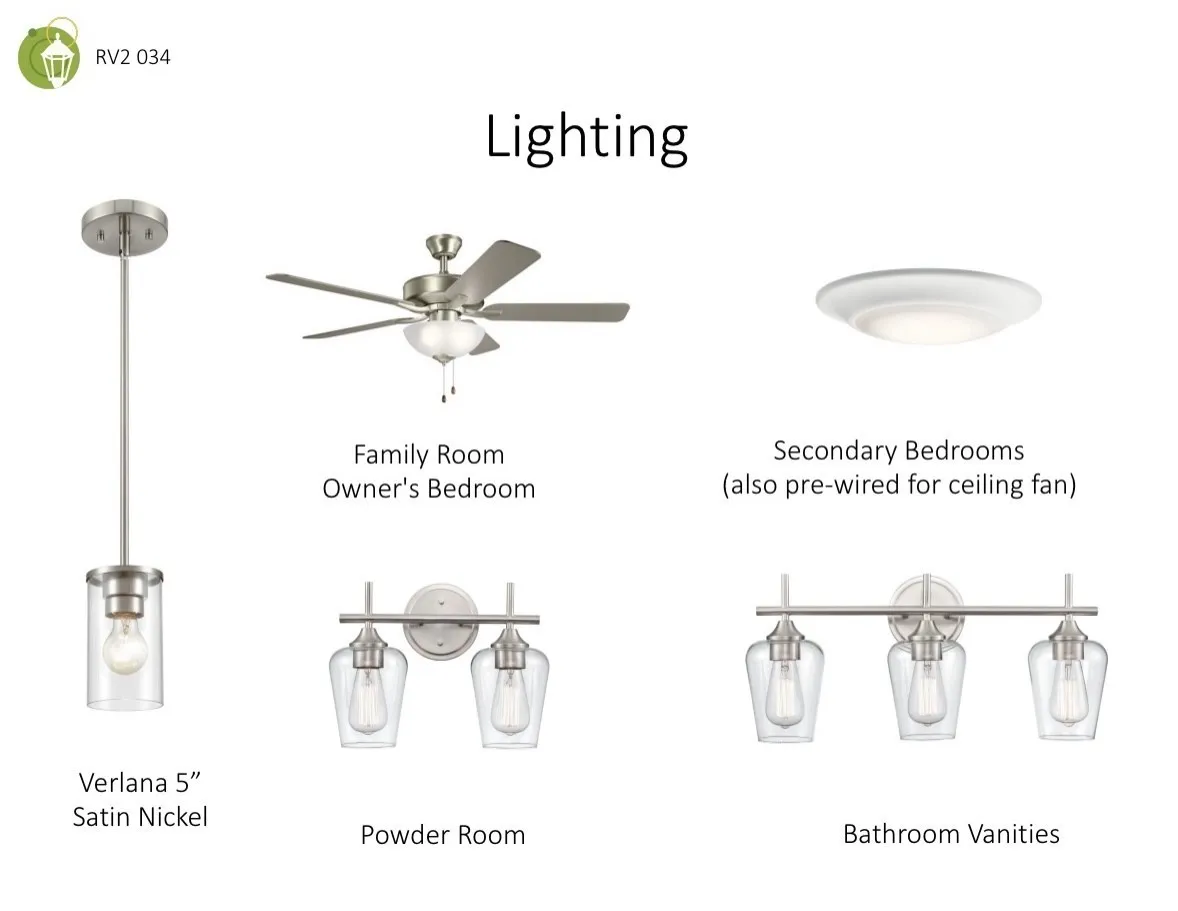 RV2 034

Lighting

Family Room
Owner's Bedroom

Secondary Bedrooms
(also pre-wired for ceiling fan)

Verlana 5”
Satin Nickel

Powder Room

Bathroom Vanities